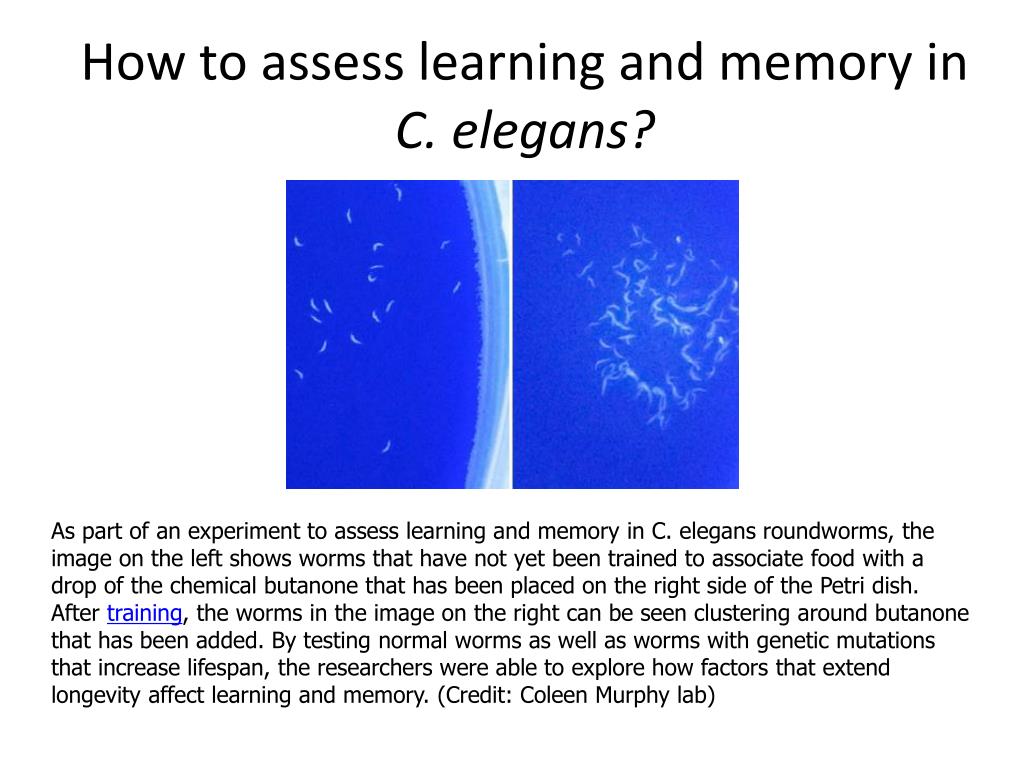 How to assess learning and memory in C. elegans?

As part of an experiment to assess learning and memory in C. elegans roundworms, the image on the left shows worms that have not yet been trained to associate food with a drop of the chemical butanone that has been placed on the right side of the Petri dish. After training, the worms in the image on the right can be seen clustering around butanone that has been added. By testing normal worms as well as worms with genetic mutations that increase lifespan, the researchers were able to explore how factors that extend longevity affect learning and memory. (Credit: Coleen Murphy lab)